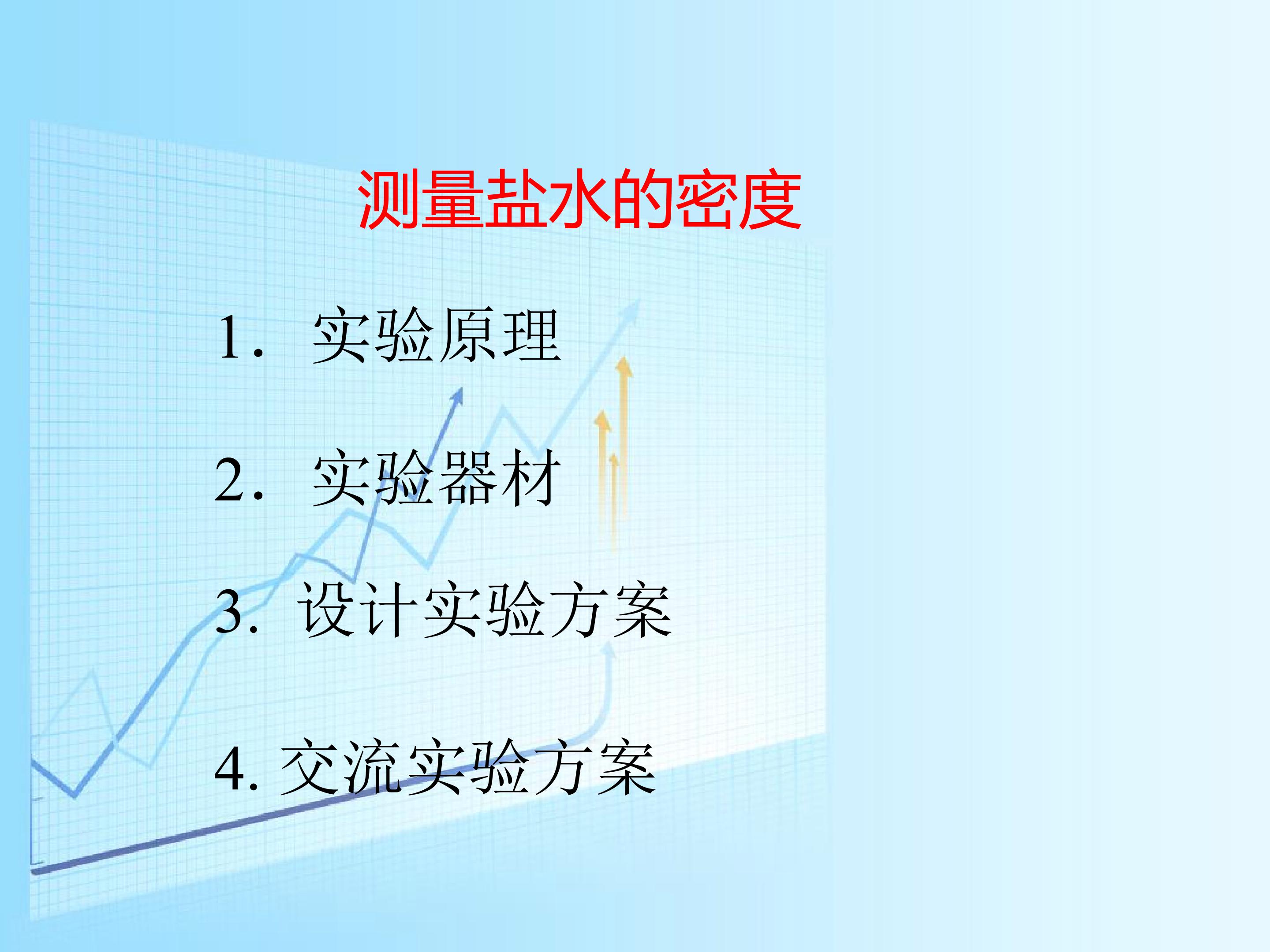 测量盐水的密度

1. 实验原理

2. 实验器材

3. 设计实验方案

4. 交流实验方案